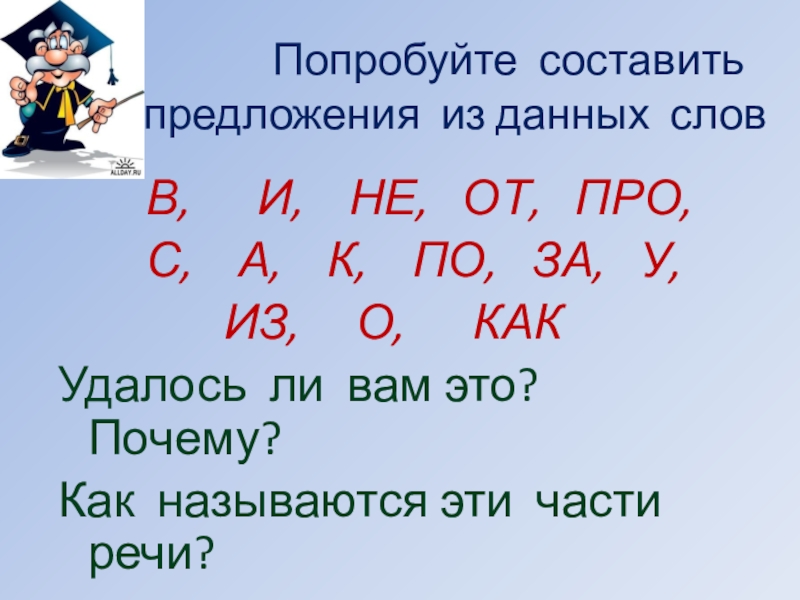 ALLDAY.RU

Попробуйте составить предложения из данных слов

В, И, НЕ, ОТ, ПРО, С, А, К, ПО, ЗА, У, ИЗ, О, КАК

Удалось ли вам это? Почему?

Как называются эти части речи?